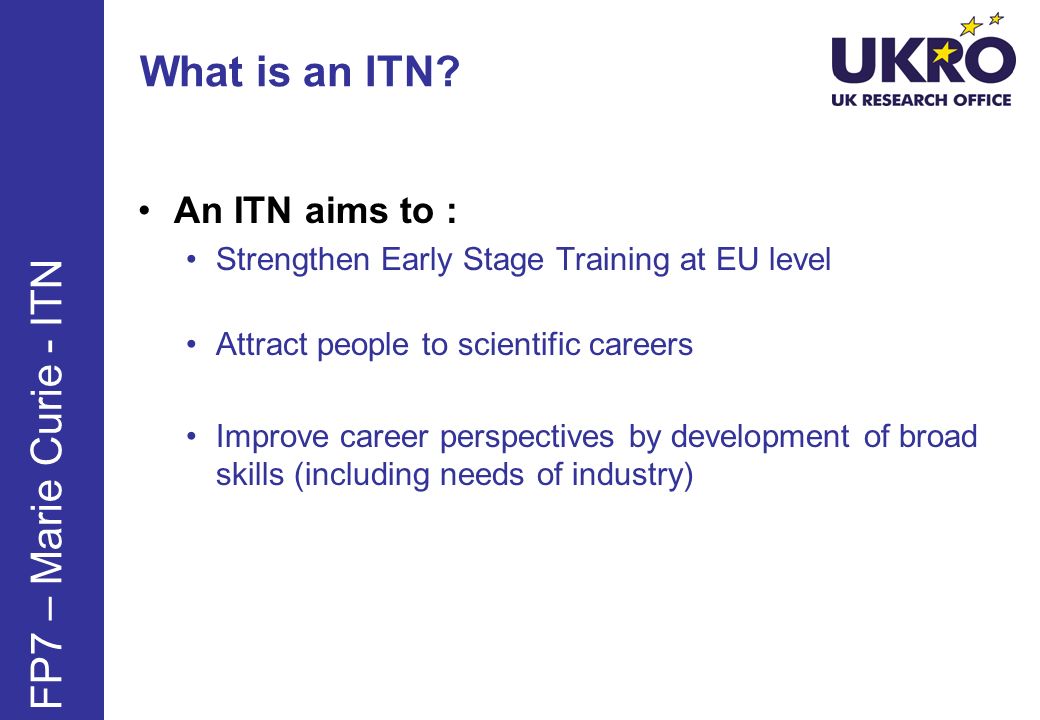 FP7 – Marie Curie - ITN

What is an ITN?

UKRO
UK RESEARCH OFFICE

• An ITN aims to :
• Strengthen Early Stage Training at EU level
• Attract people to scientific careers
• Improve career perspectives by development of broad skills (including needs of industry)